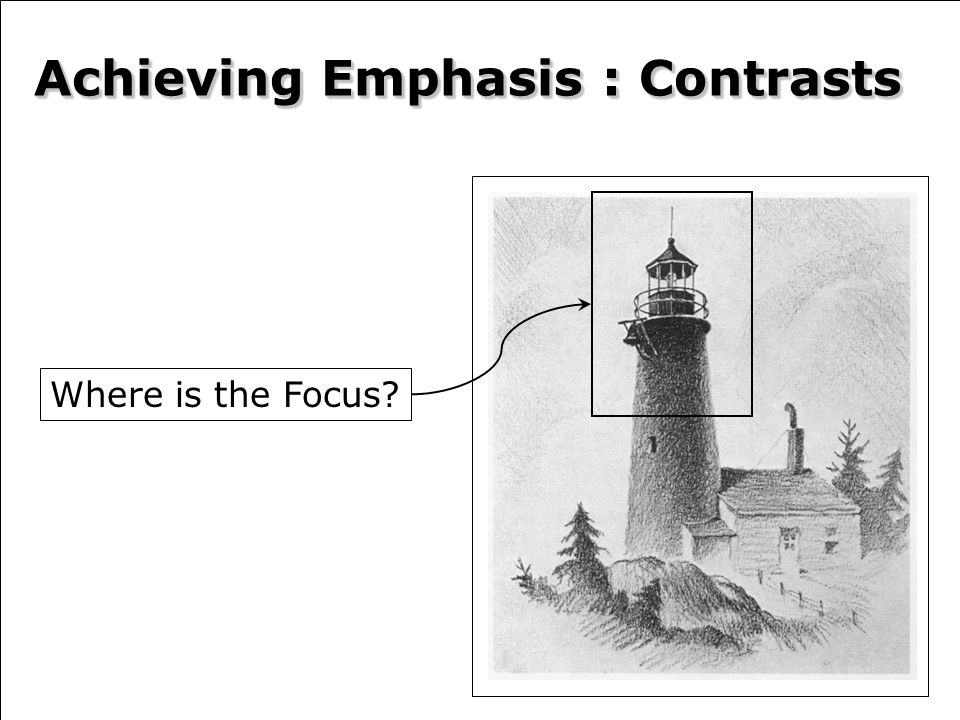 Achieving Emphasis : Contrasts

Where is the Focus?